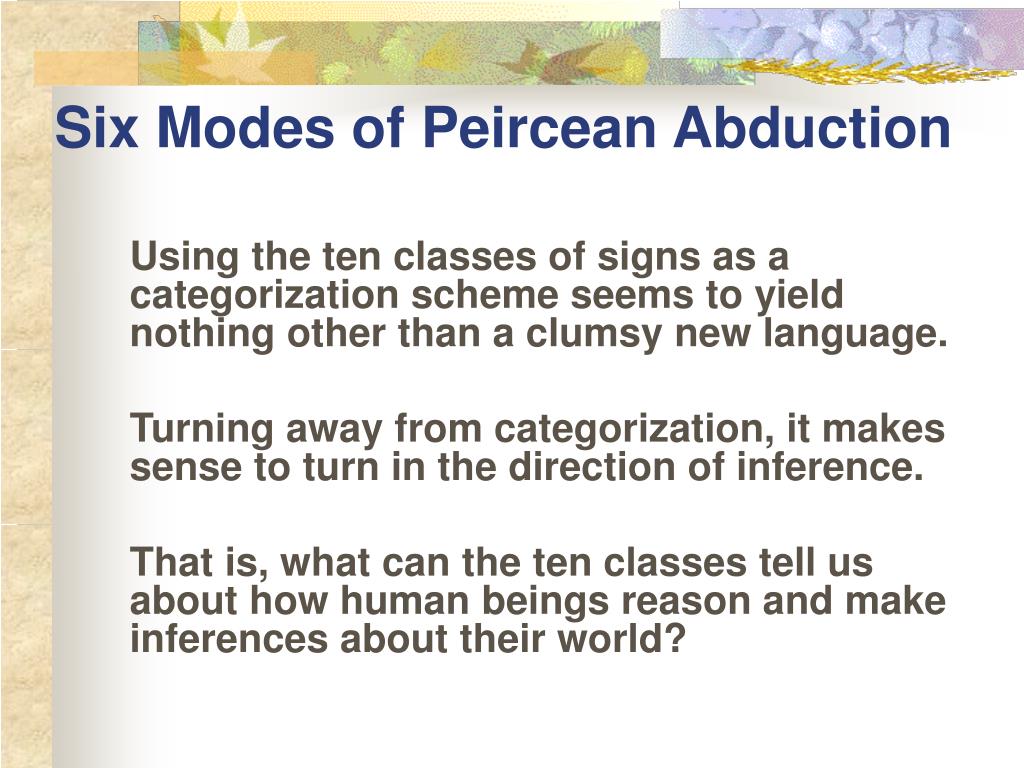 Six Modes of Peircean Abduction

Using the ten classes of signs as a categorization scheme seems to yield nothing other than a clumsy new language.

Turning away from categorization, it makes sense to turn in the direction of inference.

That is, what can the ten classes tell us about how human beings reason and make inferences about their world?